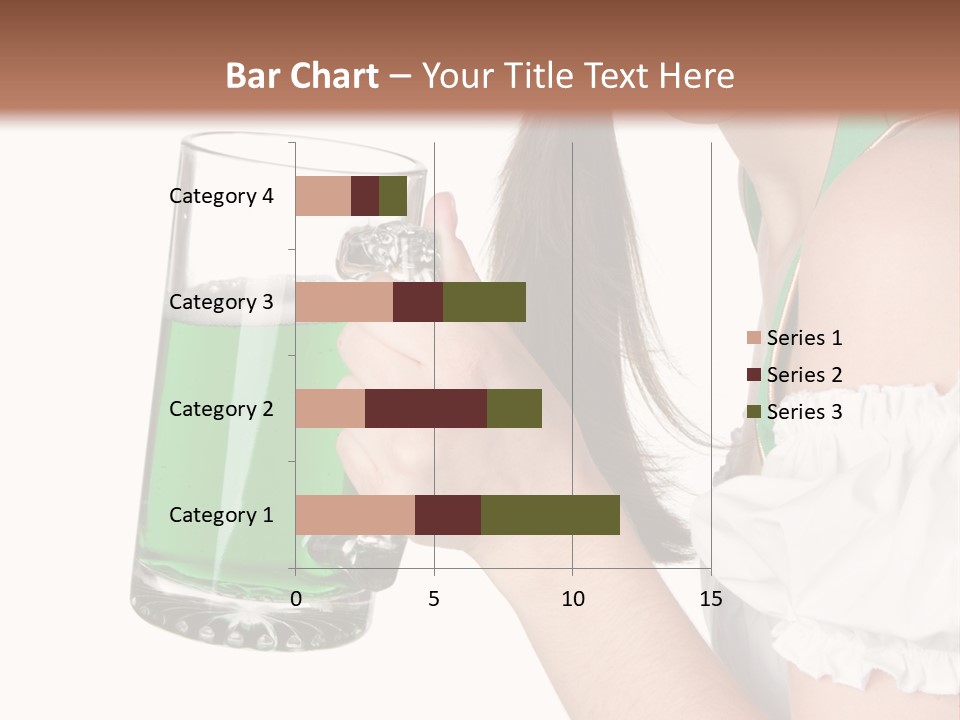 Bar Chart – Your Title Text Here

Category 4
Category 3
Category 2
Category 1

0
5
10
15

Series 1
Series 2
Series 3